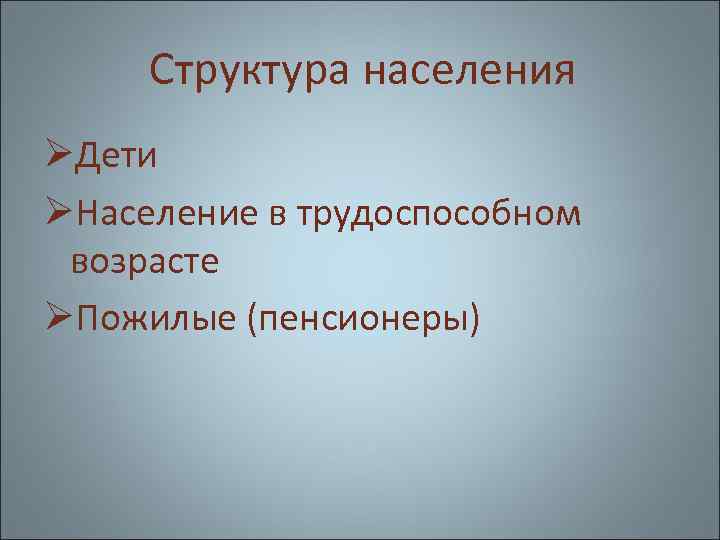 Структура населения

➢Дети

➢Население в трудоспособном возрасте

➢Пожилые (пенсионеры)